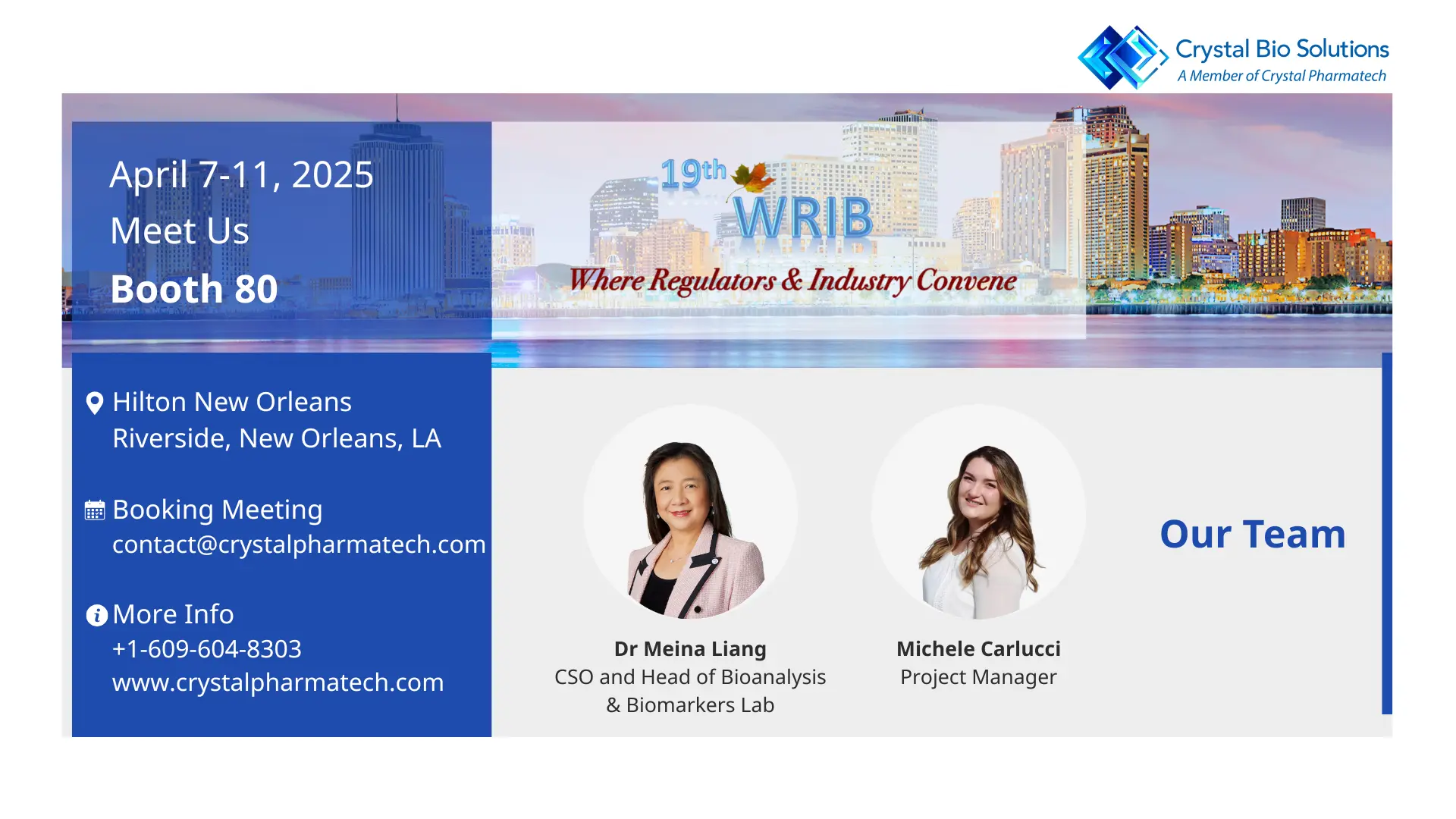 Crystal Bio Solutions
A Member of Crystal Pharmatech

April 7-11, 2025
Meet Us
Booth 80

19th WRIB
Where Regulators & Industry Convene

Hilton New Orleans
Riverside, New Orleans, LA

Booking Meeting
contact@crystalpharmatech.com

More Info
+1-609-604-8303
www.crystalpharmatech.com

Dr Meina Liang
CSO and Head of Bioanalysis & Biomarkers Lab

Michele Carlucci
Project Manager

Our Team